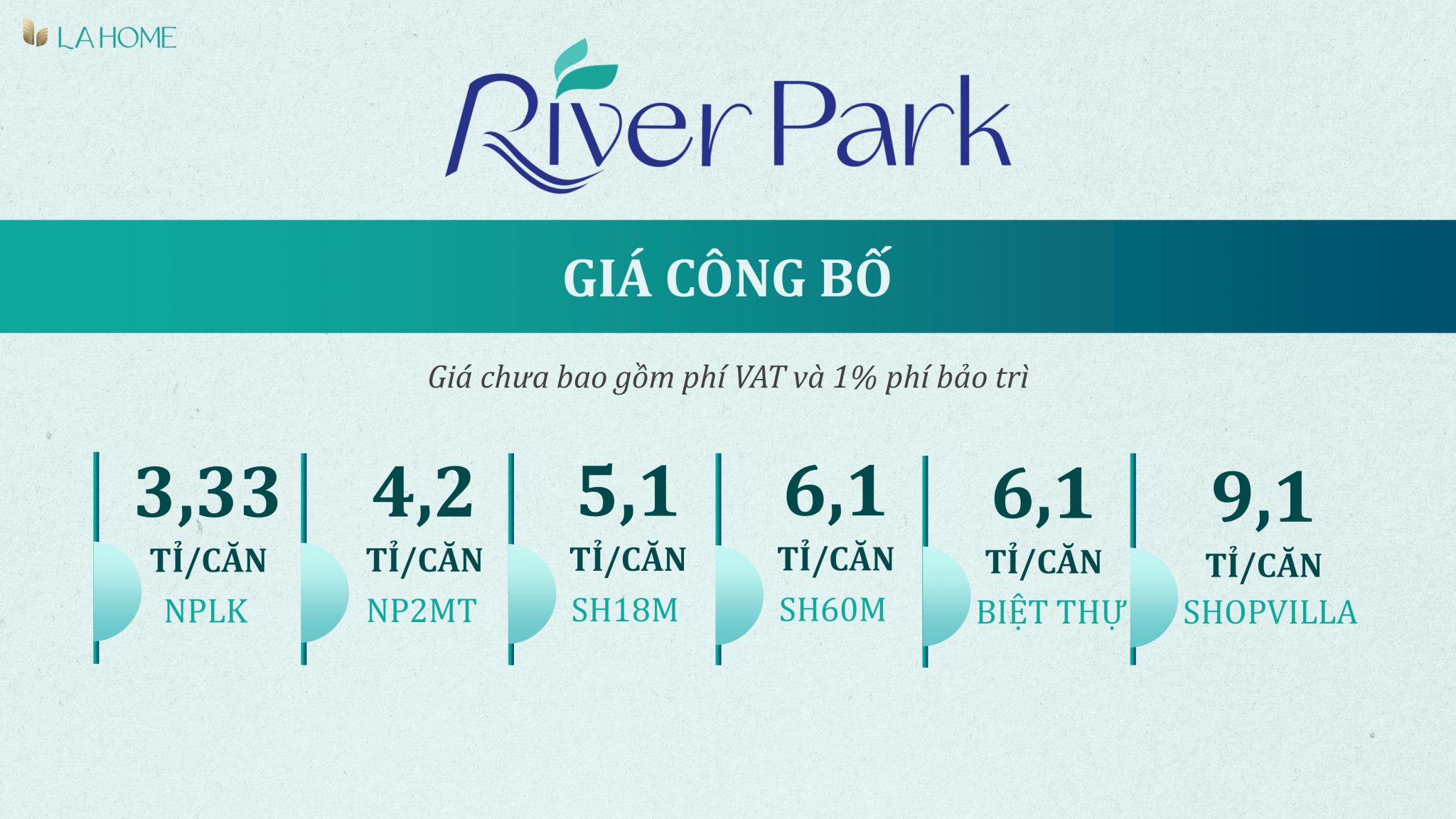 LA HOME

River Park

GIÁ CÔNG BỐ

Giá chưa bao gồm phí VAT và 1% phí bảo trì

3,33
TỈ/CĂN
NPLK

4,2
TỈ/CĂN
NP2MT

5,1
TỈ/CĂN
SH18M

6,1
TỈ/CĂN
SH60M

6,1
TỈ/CĂN
BIỆT THỰ

9,1
TỈ/CĂN
SHOPVILLA